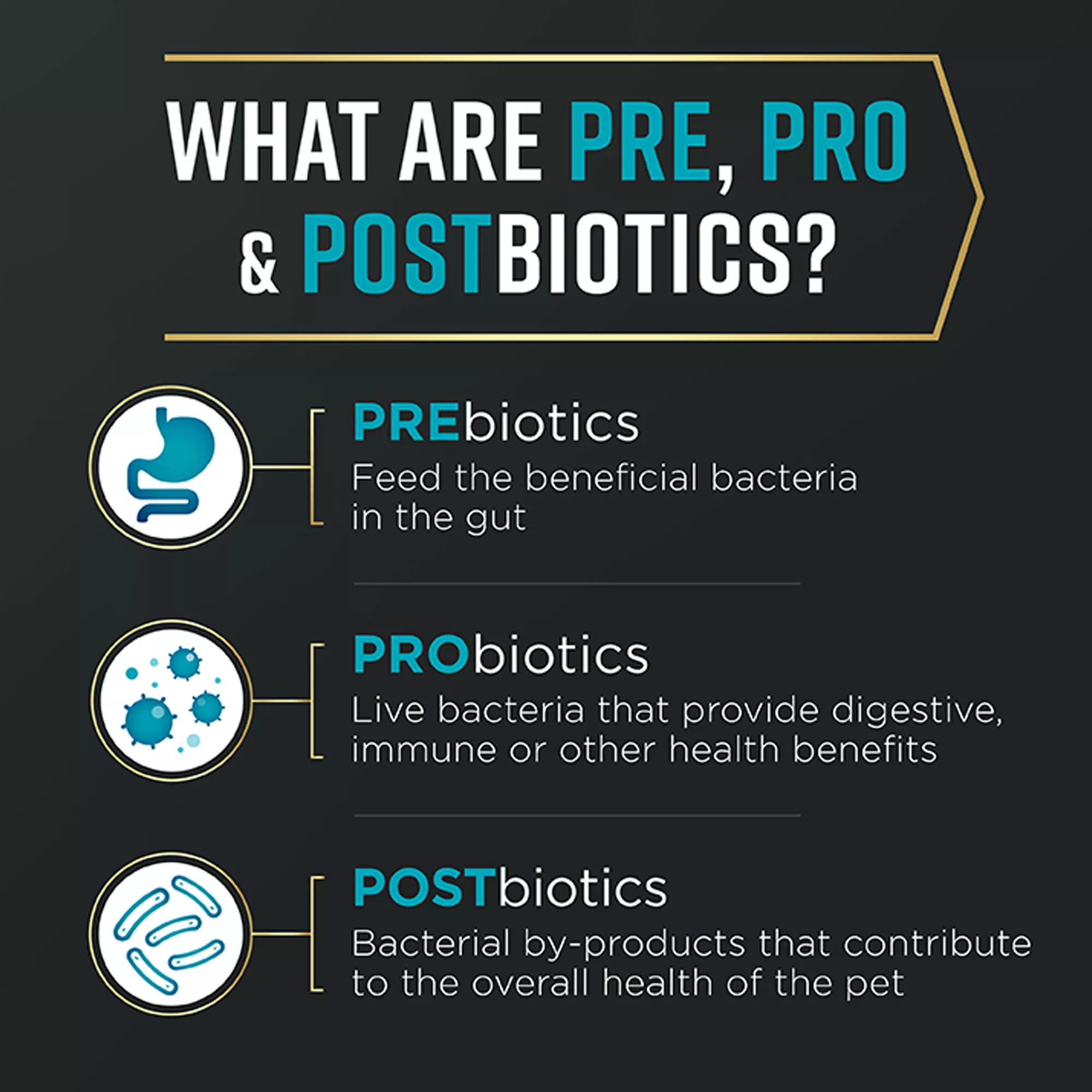 WHAT ARE PRE, PRO & POSTBIOTICS?

PREbiotics
Feed the beneficial bacteria in the gut

PRObiotics
Live bacteria that provide digestive, immune or other health benefits

POSTbiotics
Bacterial by-products that contribute to the overall health of the pet